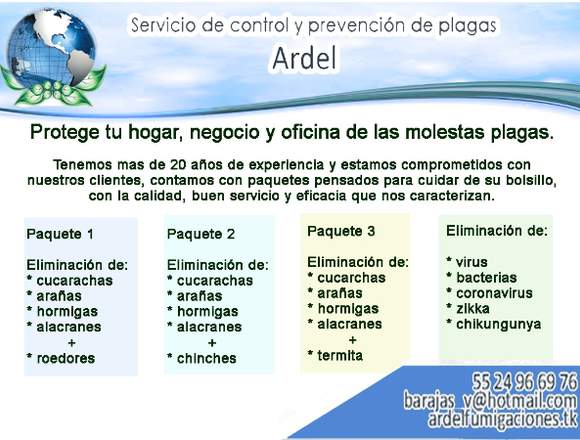 Servicio de control y prevención de plagas
Ardel

Protege tu hogar, negocio y oficina de las molestas plagas.

Tenemos mas de 20 años de experiencia y estamos comprometidos con nuestros clientes, contamos con paquetes pensados para cuidar de su bolsillo, con la calidad, buen servicio y eficacia que nos caracterizan.

Paquete 1

Eliminación de:
* cucarachas
* arañas
* hormigas
* alacranes
+
* roedores

Paquete 2

Eliminación de:
* cucarachas
* arañas
* hormigas
* alacranes
+
* chinches

Paquete 3

Eliminación de:
* cucarchas
* arañas
* hormigas
* alacranes
+
* termita

Eliminación de:

* virus
* bacterias
* coronavirus
* zikka
* chikungunya

55 24 96 69 76
barajas_v@hotmail.com
ardelfumigaciones.tk